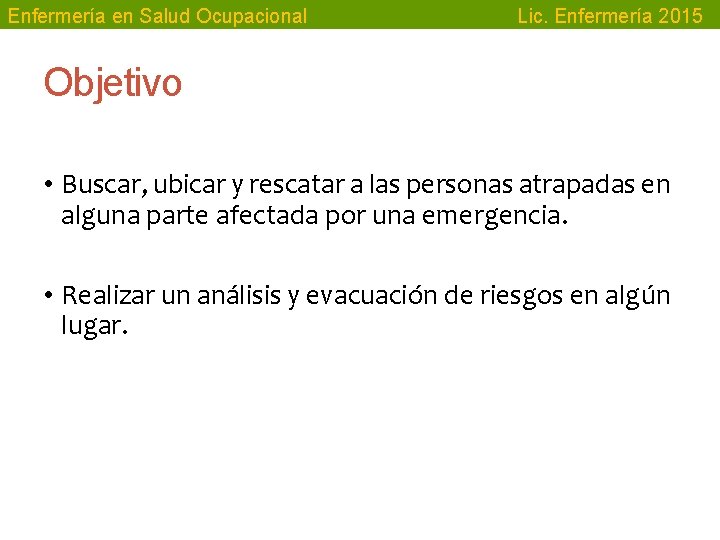 Enfermería en Salud Ocupacional

Lic. Enfermería 2015

Objetivo

• Buscar, ubicar y rescatar a las personas atrapadas en alguna parte afectada por una emergencia.

• Realizar un análisis y evacuación de riesgos en algún lugar.